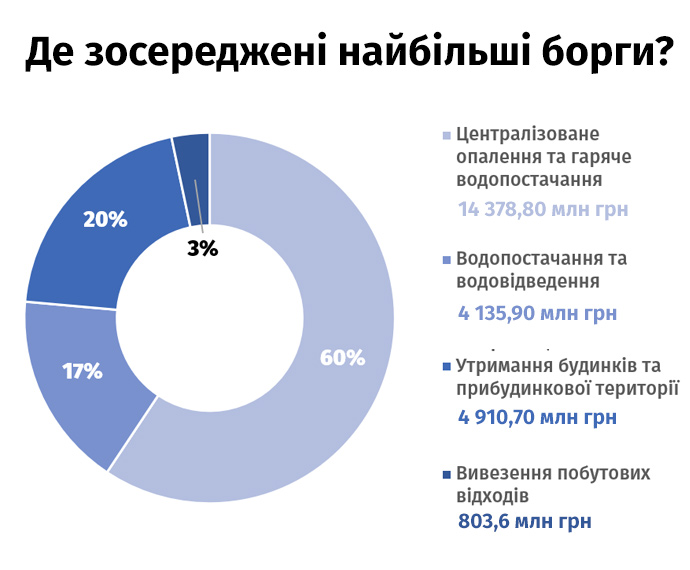 Де зосереджені найбільші борги?

20%

3%

17%

60%

Централізоване опалення та гаряче водопостачання
14 378,80 млн грн

Водопостачання та водовідведення
4 135,90 млн грн

Утримання будинків та прибудинкової території
4 910,70 млн грн

Вивезення побутових відходів
803,6 млн грн